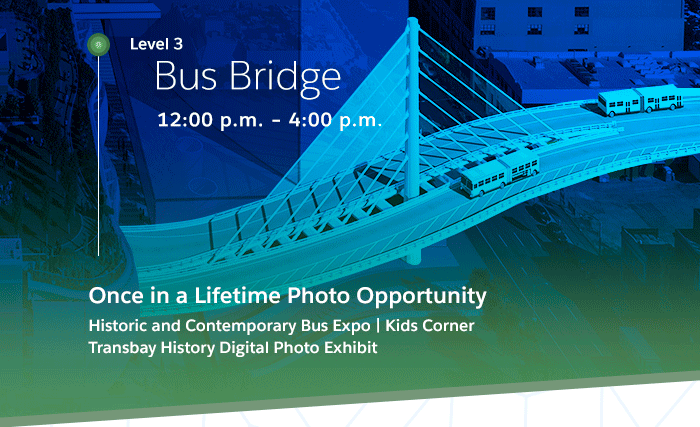 Level 3

Bus Bridge

12:00 p.m. – 4:00 p.m.

Once in a Lifetime Photo Opportunity

Historic and Contemporary Bus Expo | Kids Corner
Transbay History Digital Photo Exhibit